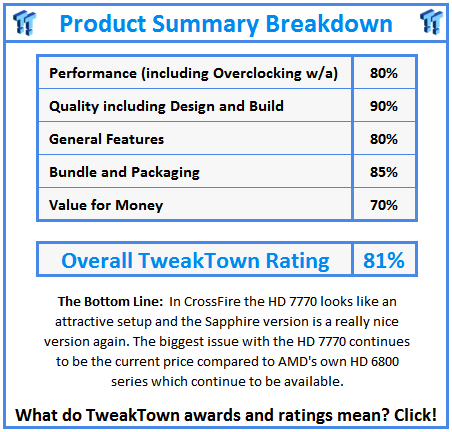 Product Summary Breakdown

| Performance (including Overclocking w/a) | 80% |
|---|---|
| Quality including Design and Build | 90% |
| General Features | 80% |
| Bundle and Packaging | 85% |
| Value for Money | 70% |

| Overall TweakTown Rating | 81% |
|---|---|

The Bottom Line: In CrossFire the HD 7770 looks like an attractive setup and the Sapphire version is a really nice version again. The biggest issue with the HD 7770 continues to be the current price compared to AMD's own HD 6800 series which continue to be available.

What do TweakTown awards and ratings mean? Click!